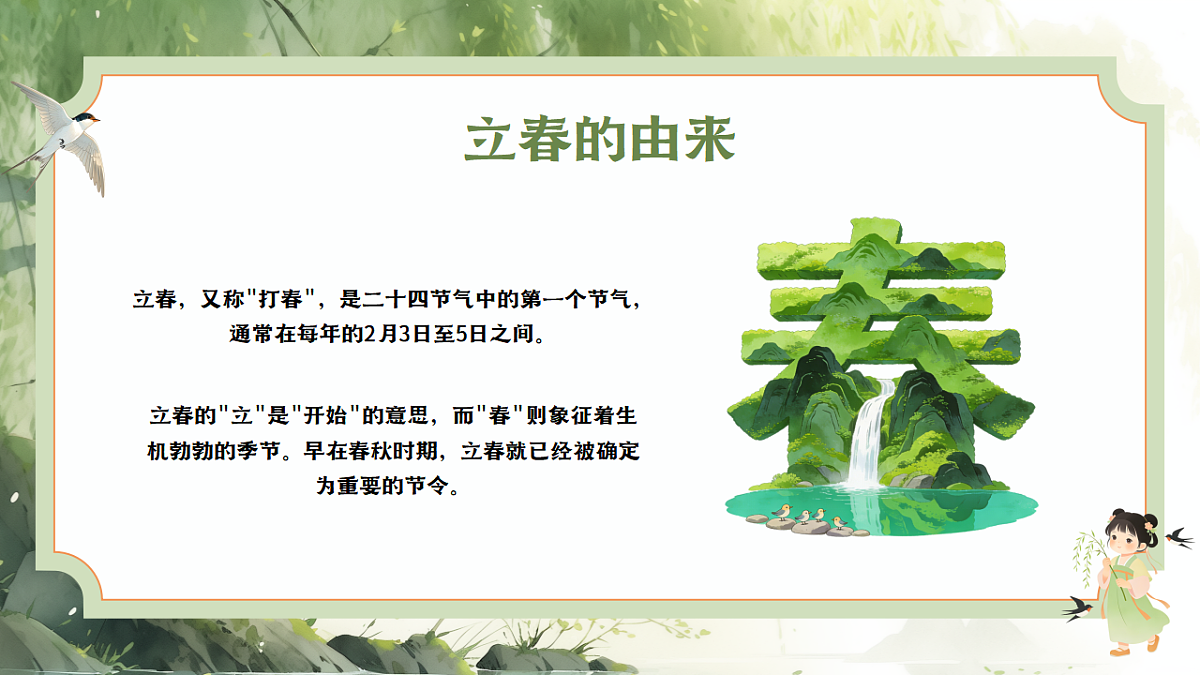 立春的由来

立春，又称"打春"，是二十四节气中的第一个节气，通常在每年的2月3日至5日之间。

立春的"立"是"开始"的意思，而"春"则象征着生机勃勃的季节。早在春秋时期，立春就已经被确定为重要的节令。

春